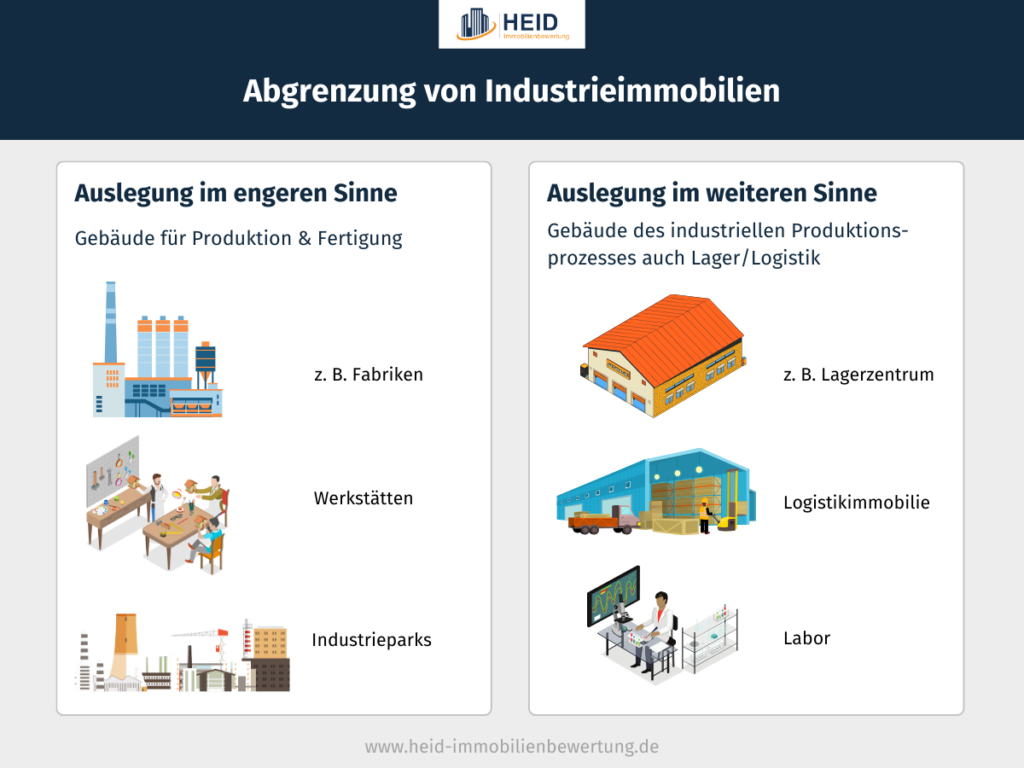 HEID
Immobilienbewertung

Abgrenzung von Industrieimmobilien

Auslegung im engeren Sinne

Gebäude für Produktion & Fertigung

z. B. Fabriken

Werkstätten

Industrieparks

Auslegung im weiteren Sinne

Gebäude des industriellen Produktionsprozesses auch Lager/Logistik

z. B. Lagerzentrum

Logistikimmobilie

Labor

www.heid-immobilienbewertung.de